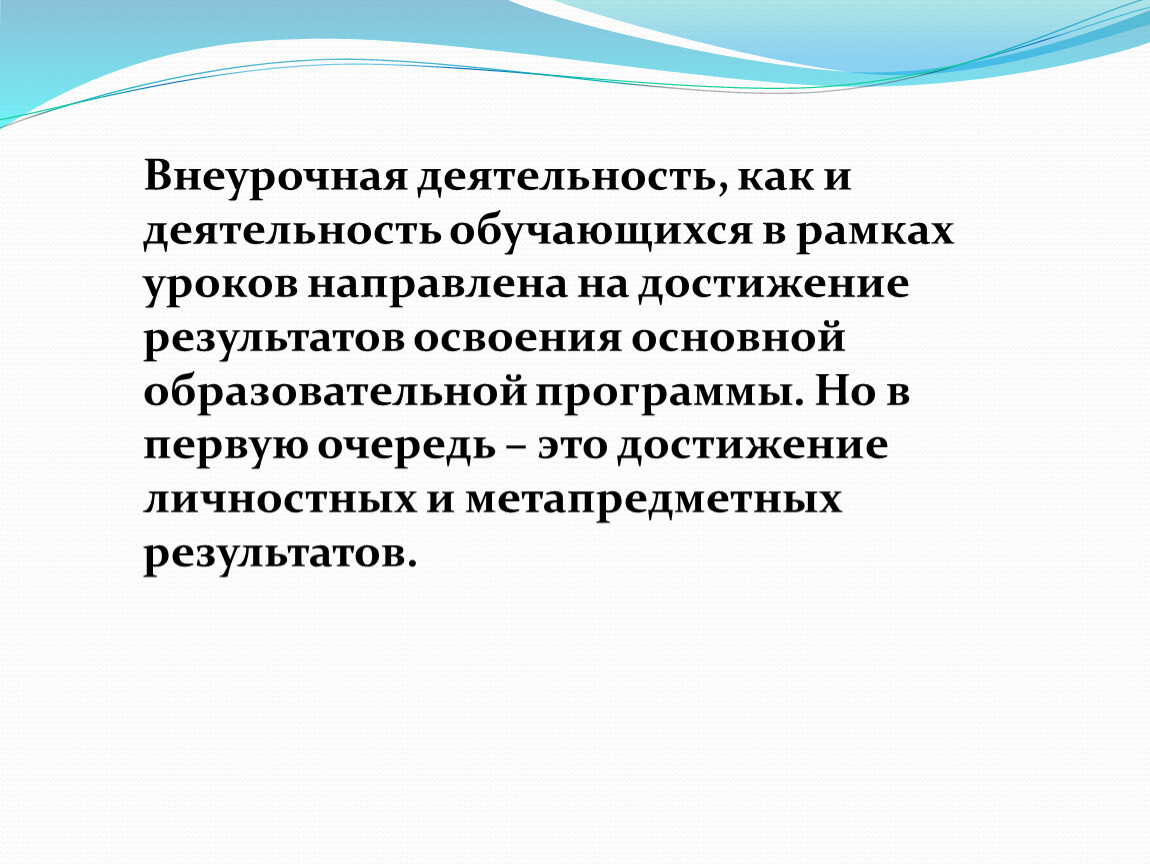 Внеурочная деятельность, как и деятельность обучающихся в рамках уроков направлена на достижение результатов освоения основной образовательной программы. Но в первую очередь – это достижение личностных и метапредметных результатов.